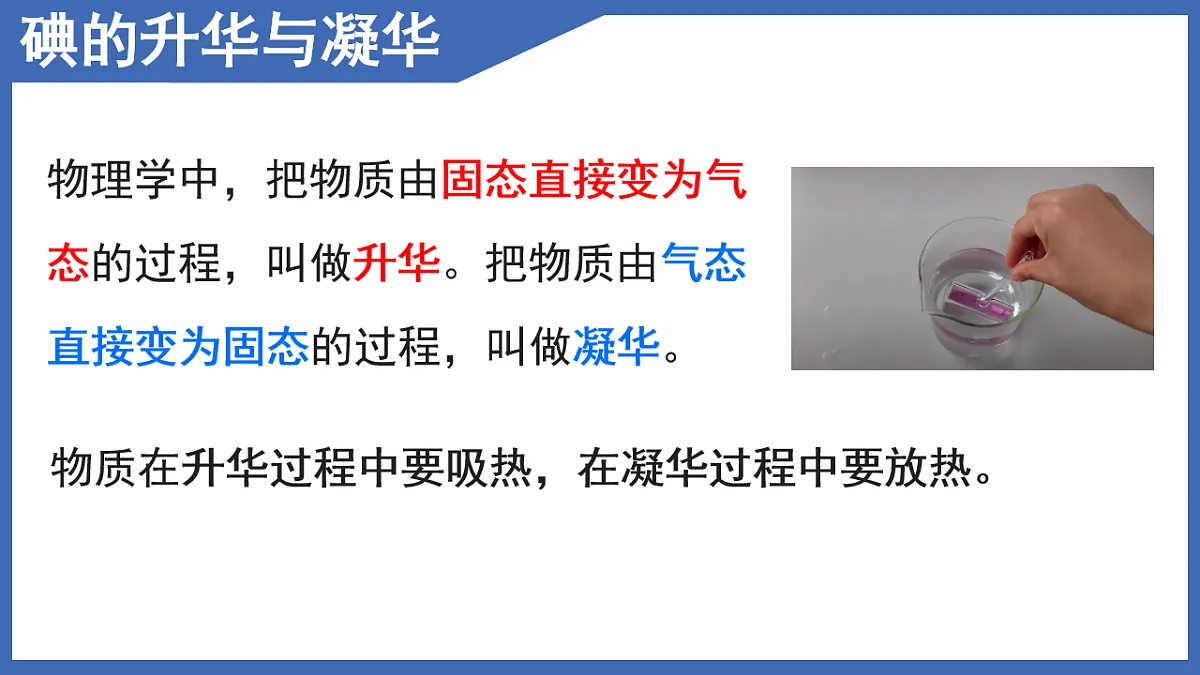 碘的升华与凝华

物理学中，把物质由固态直接变为气态的过程，叫做升华。把物质由气态直接变为固态的过程，叫做凝华。

物质在升华过程中要吸热，在凝华过程中要放热。